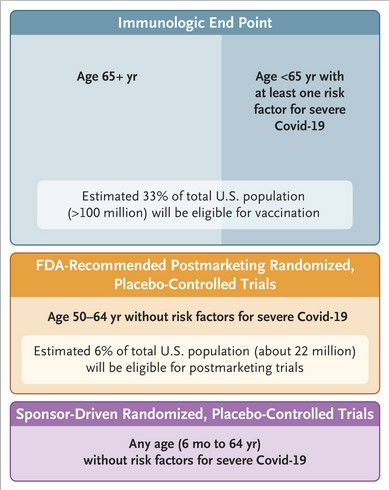 Immunologic End Point

Age 65+ yr

Age <65 yr with at least one risk factor for severe Covid-19

Estimated 33% of total U.S. population (>100 million) will be eligible for vaccination

FDA-Recommended Postmarketing Randomized, Placebo-Controlled Trials

Age 50–64 yr without risk factors for severe Covid-19

Estimated 6% of total U.S. population (about 22 million) will be eligible for postmarketing trials

Sponsor-Driven Randomized, Placebo-Controlled Trials

Any age (6 mo to 64 yr) without risk factors for severe Covid-19